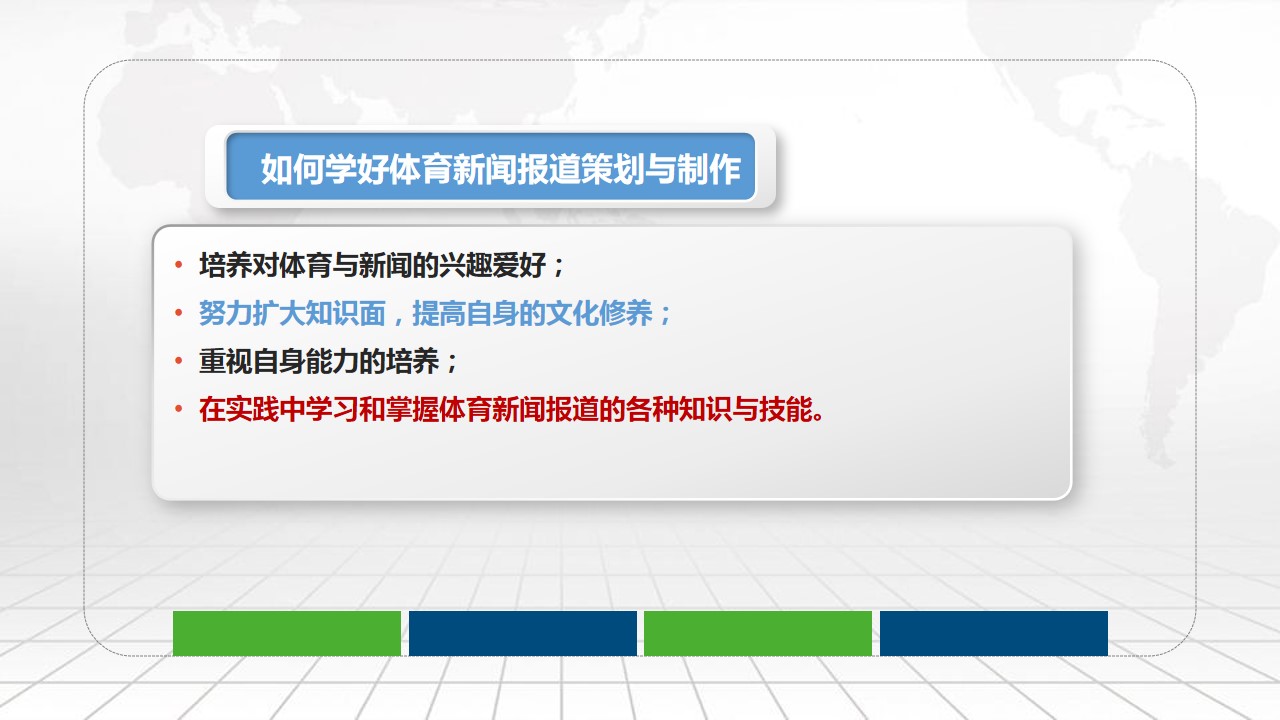 如何学好体育新闻报道策划与制作

• 培养对体育与新闻的兴趣爱好；
• 努力扩大知识面，提高自身的文化修养；
• 重视自身能力的培养；
• 在实践中学习和掌握体育新闻报道的各种知识与技能。